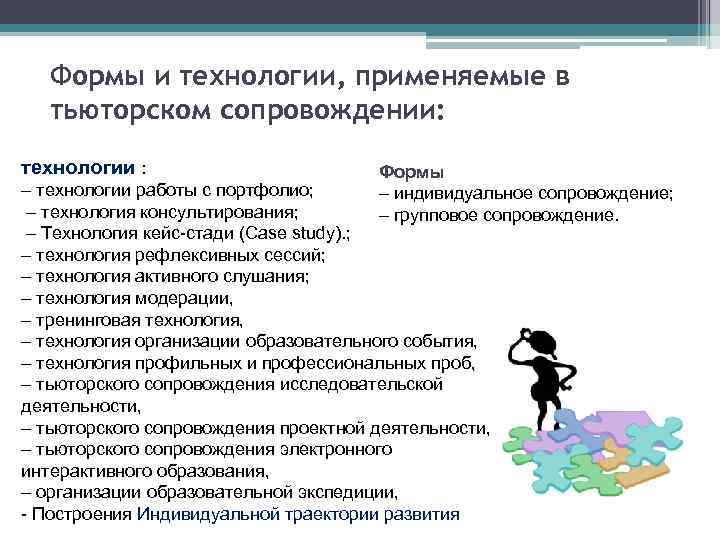 Формы и технологии, применяемые в тьюторском сопровождении:

технологии :
– технологии работы с портфолио;
– технология консультирования;
– Технология кейс-стади (Case study).;
– технология рефлексивных сессий;
– технология активного слушания;
– технология модерации,
– тренинговая технология,
– технология организации образовательного события,
– технология профильных и профессиональных проб,
– тьюторского сопровождения исследовательской деятельности,
– тьюторского сопровождения проектной деятельности,
– тьюторского сопровождения электронного интерактивного образования,
– организации образовательной экспедиции,
- Построения Индивидуальной траектории развития

Формы
– индивидуальное сопровождение;
– групповое сопровождение.